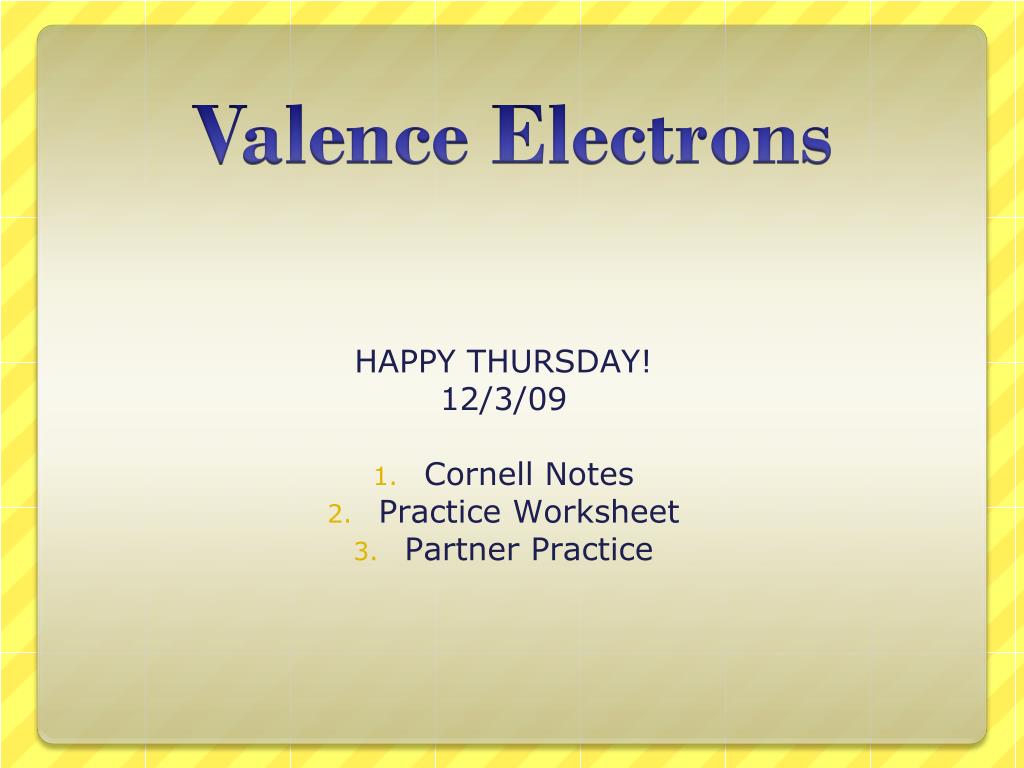 Valence Electrons

HAPPY THURSDAY!
12/3/09

1. Cornell Notes
2. Practice Worksheet
3. Partner Practice